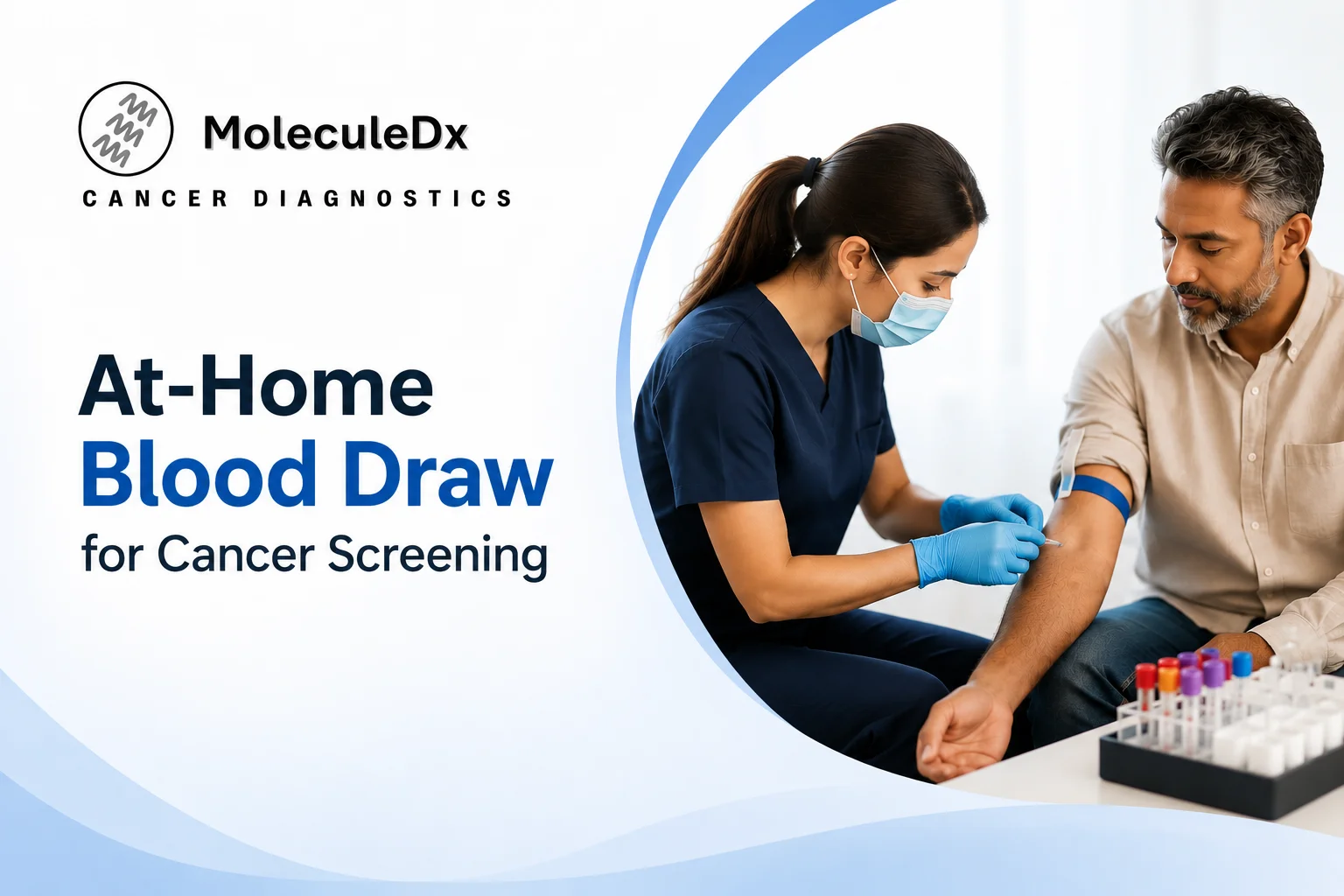 MoleculeDx
CANCER DIAGNOSTICS

At-Home
Blood Draw
for Cancer Screening